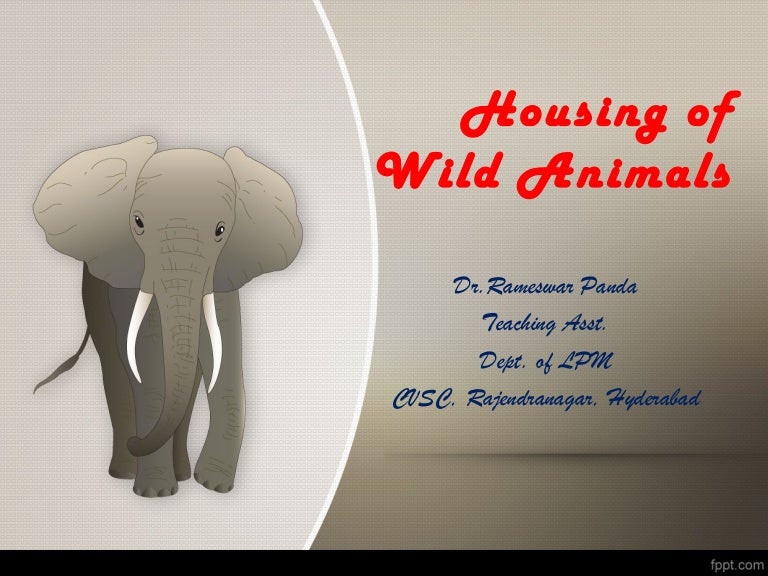 Housing of Wild Animals

Dr.Rameswar Panda
Teaching Asst.
Dept. of LPM
CVSC. Rajendranagar, Hyderabad

fppt.com